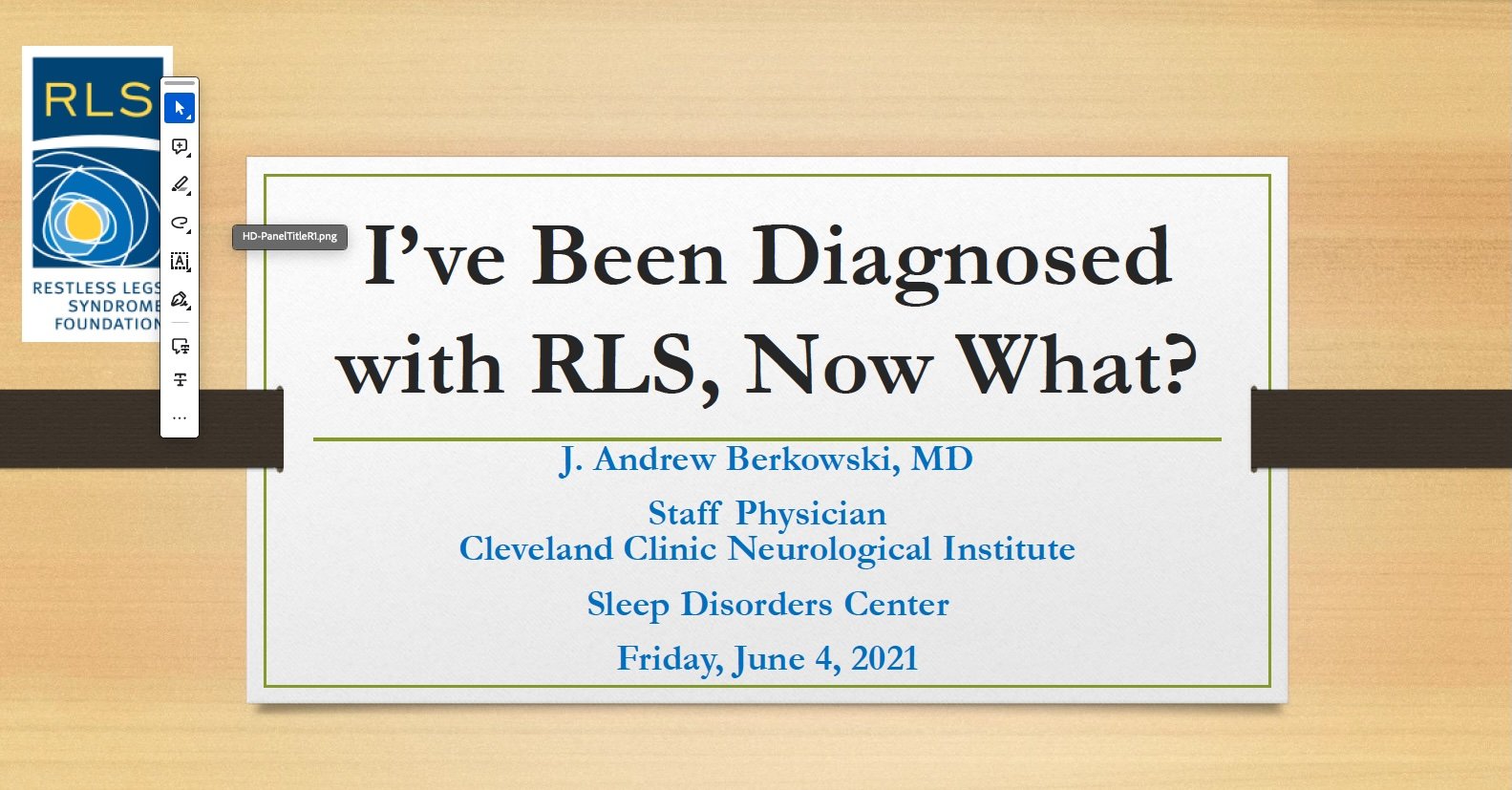 RLS

RESTLESS LEGS
SYNDROME
FOUNDATION

HD-PanelTitleR1.png

I've Been Diagnosed with RLS, Now What?

J. Andrew Berkowski, MD

Staff Physician
Cleveland Clinic Neurological Institute

Sleep Disorders Center

Friday, June 4, 2021